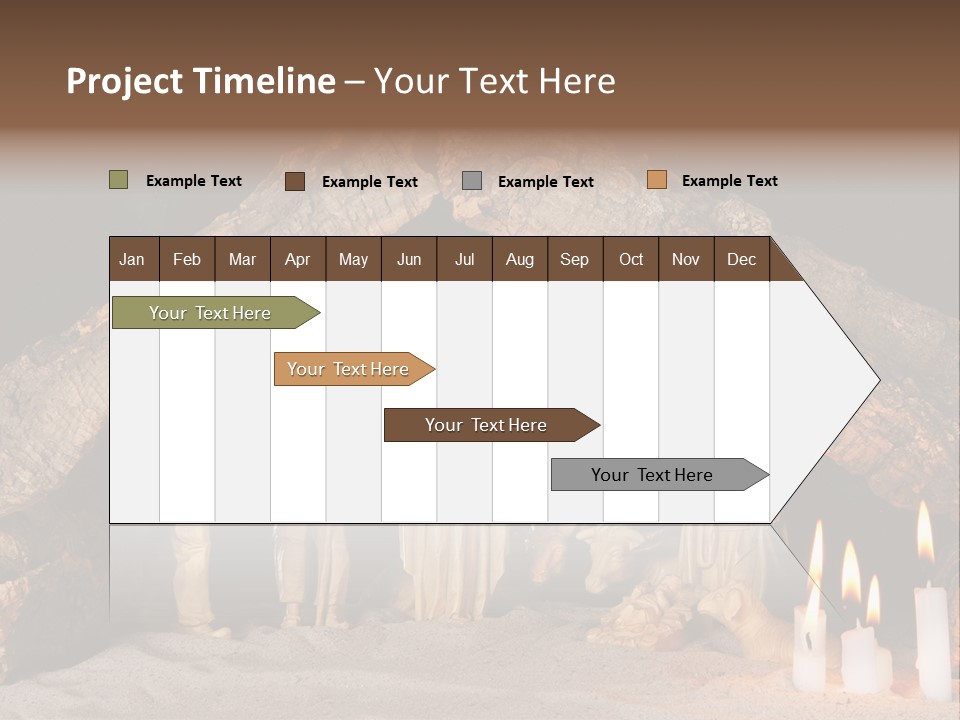 Project Timeline – Your Text Here

Example Text
Example Text
Example Text
Example Text

| Jan | Feb | Mar | Apr | May | Jun | Jul | Aug | Sep | Oct | Nov | Dec |
|---|---|---|---|---|---|---|---|---|---|---|---|

Your Text Here

Your Text Here

Your Text Here

Your Text Here